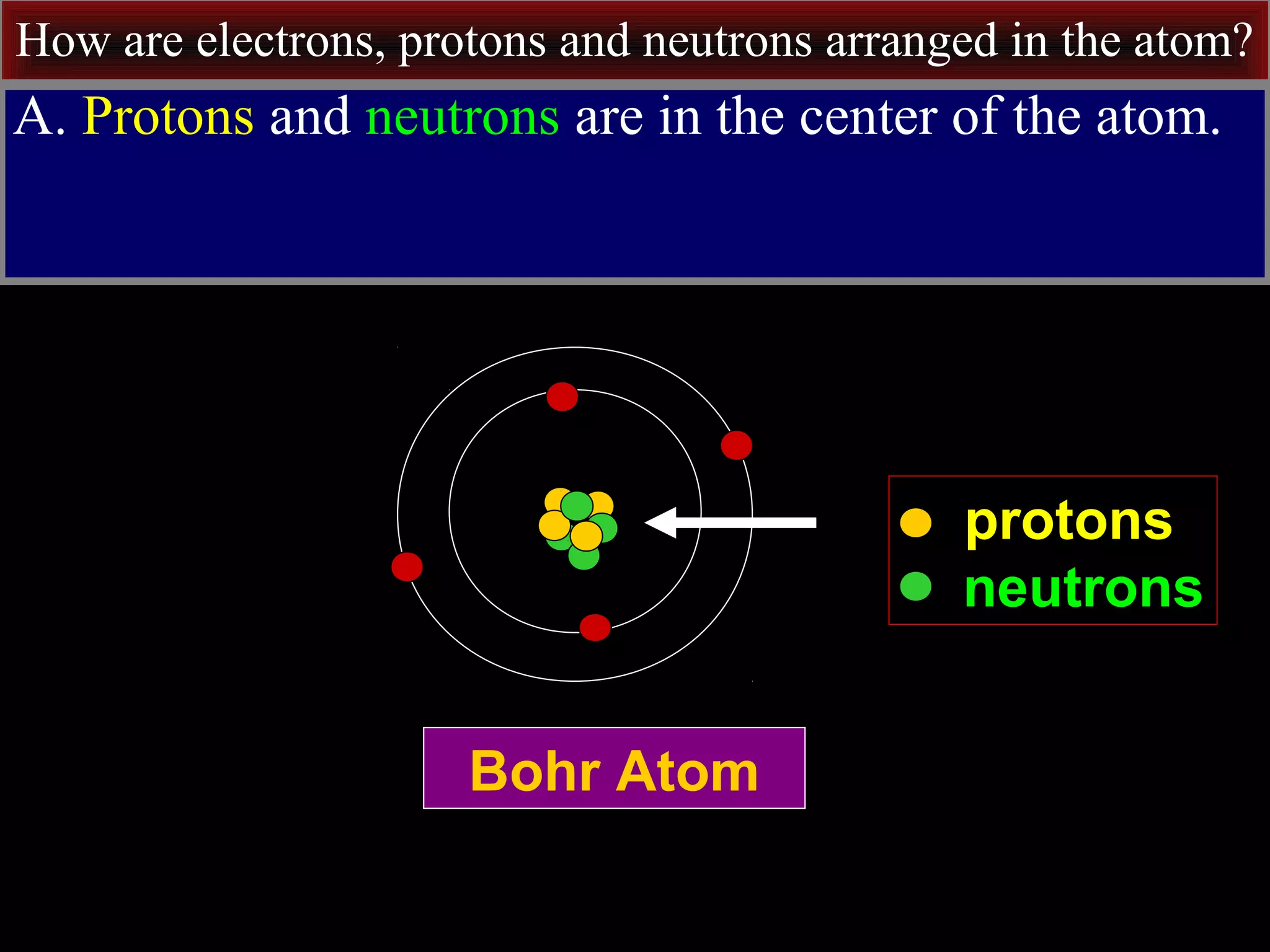 How are electrons, protons and neutrons arranged in the atom?

A. Protons and neutrons are in the center of the atom.

protons
neutrons

Bohr Atom